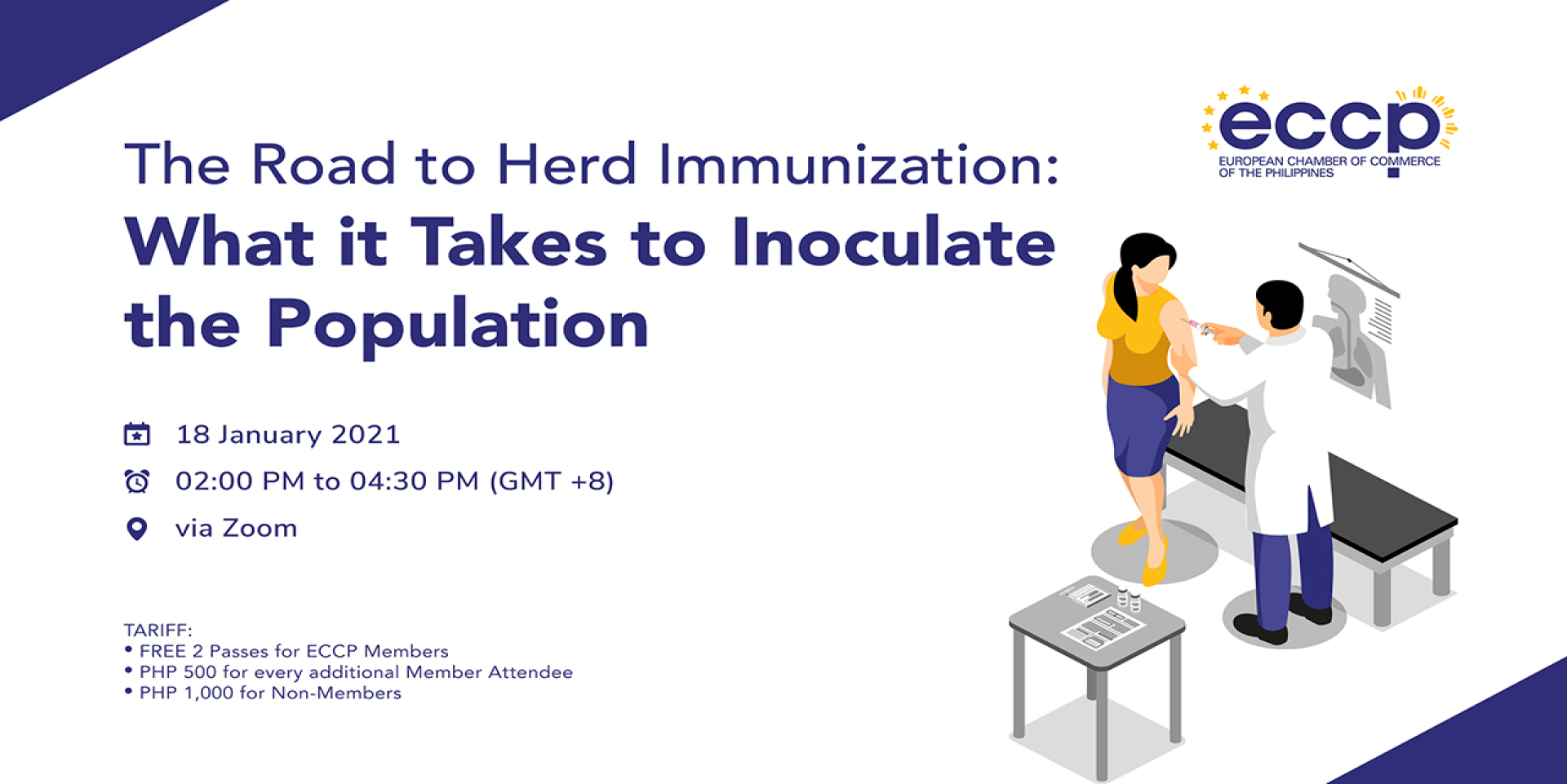 eccp
EUROPEAN CHAMBER OF COMMERCE OF THE PHILIPPINES

The Road to Herd Immunization:
What it Takes to Inoculate the Population

18 January 2021
02:00 PM to 04:30 PM (GMT +8)
via Zoom

TARIFF:
• FREE 2 Passes for ECCP Members
• PHP 500 for every additional Member Attendee
• PHP 1,000 for Non-Members